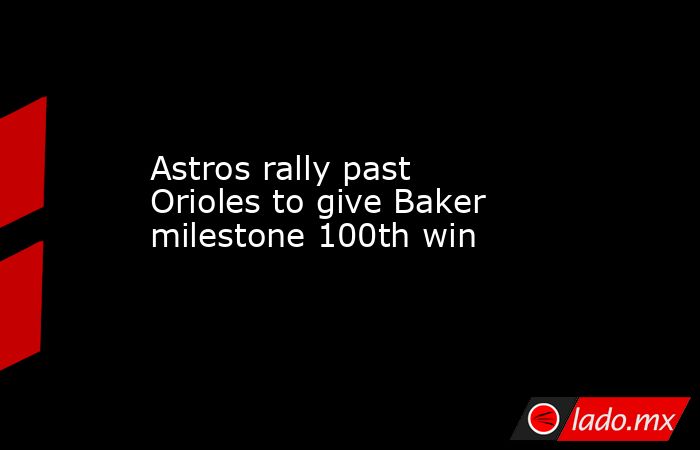 Astros rally past Orioles to give Baker milestone 100th win

lado.mx